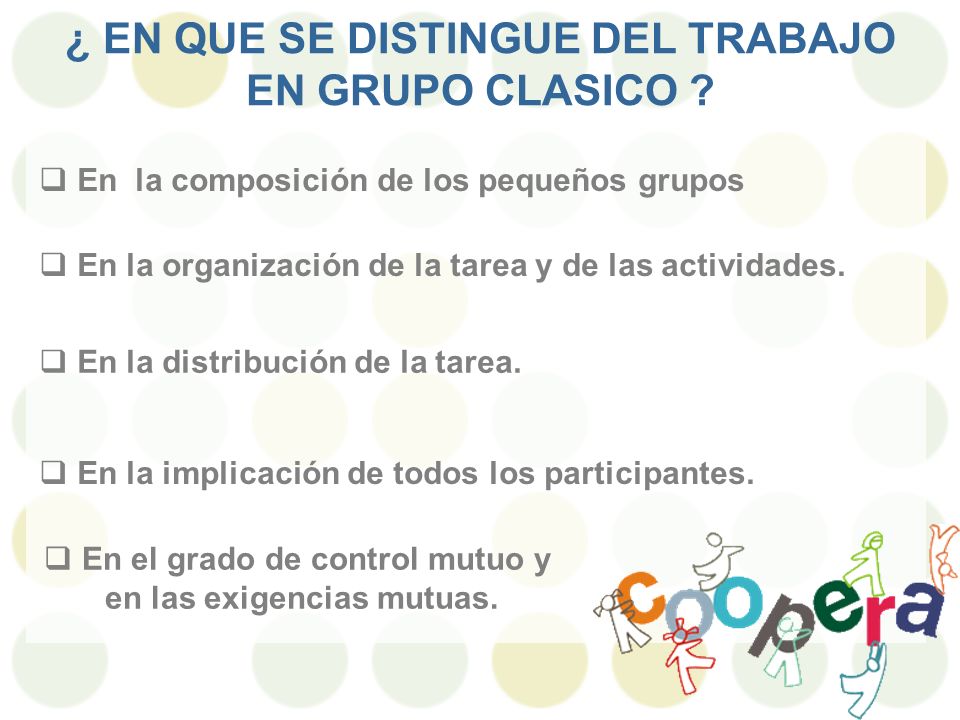 ¿ EN QUE SE DISTINGUE DEL TRABAJO EN GRUPO CLASICO ?

❑ En la composición de los pequeños grupos

❑ En la organización de la tarea y de las actividades.

❑ En la distribución de la tarea.

❑ En la implicación de todos los participantes.

❑ En el grado de control mutuo y en las exigencias mutuas.

coopera